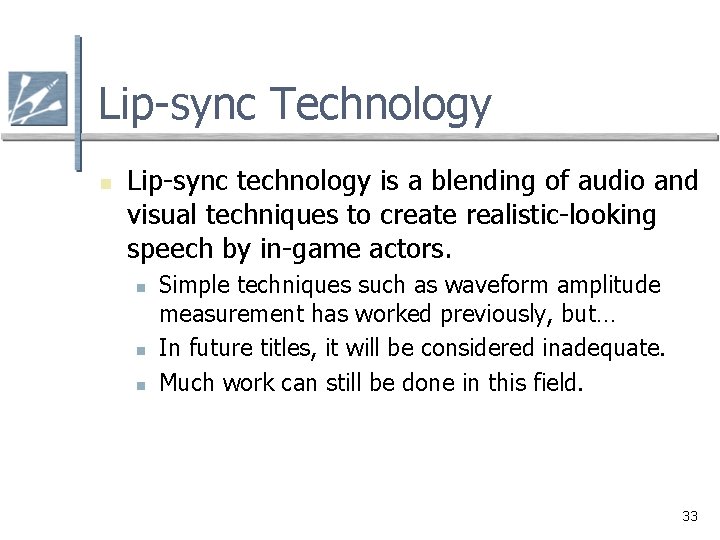 Lip-sync Technology

Lip-sync technology is a blending of audio and visual techniques to create realistic-looking speech by in-game actors.

Simple techniques such as waveform amplitude measurement has worked previously, but…

In future titles, it will be considered inadequate.

Much work can still be done in this field.

33